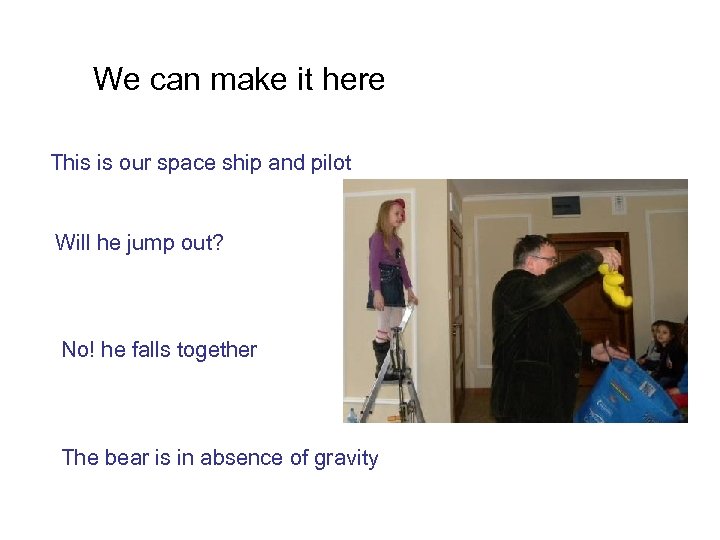 We can make it here

This is our space ship and pilot

Will he jump out?

No! he falls together

The bear is in absence of gravity